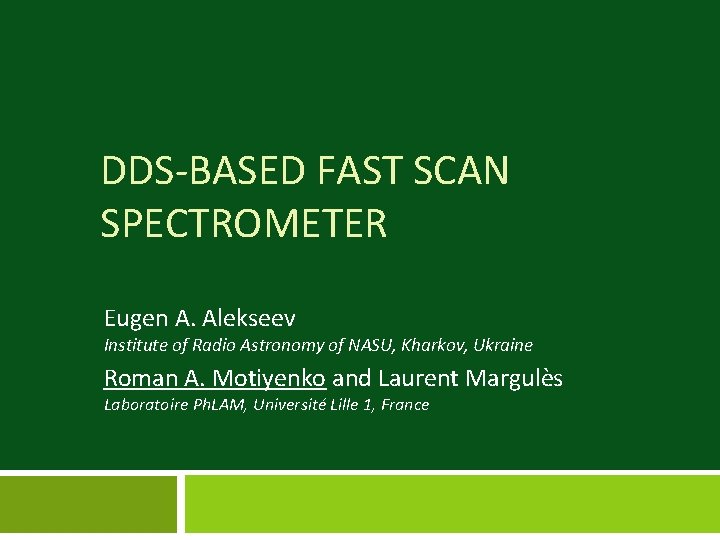 DDS-BASED FAST SCAN SPECTROMETER

Eugen A. Alekseev
Institute of Radio Astronomy of NASU, Kharkov, Ukraine

Roman A. Motiyenko and Laurent Margulès
Laboratoire PhLAM, Université Lille 1, France